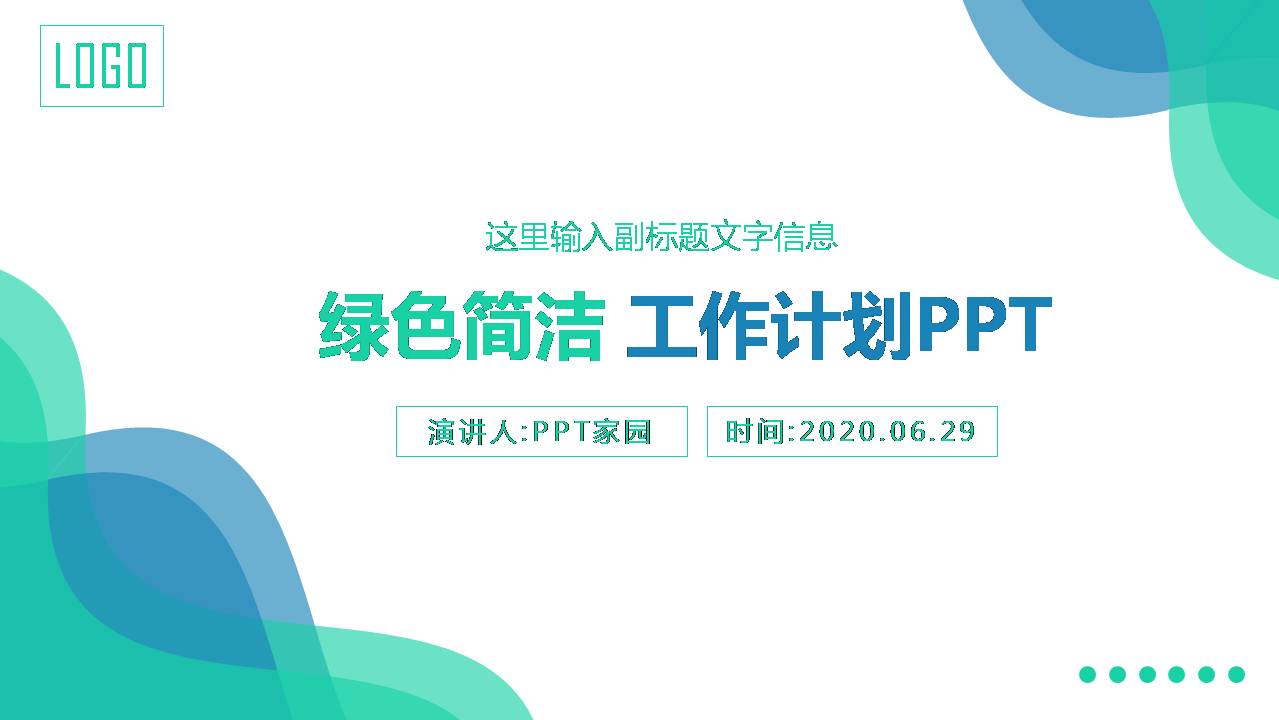 LOGO

这里输入副标题文字信息

绿色简洁 工作计划PPT

演讲人:PPT家园

时间:2020.06.29